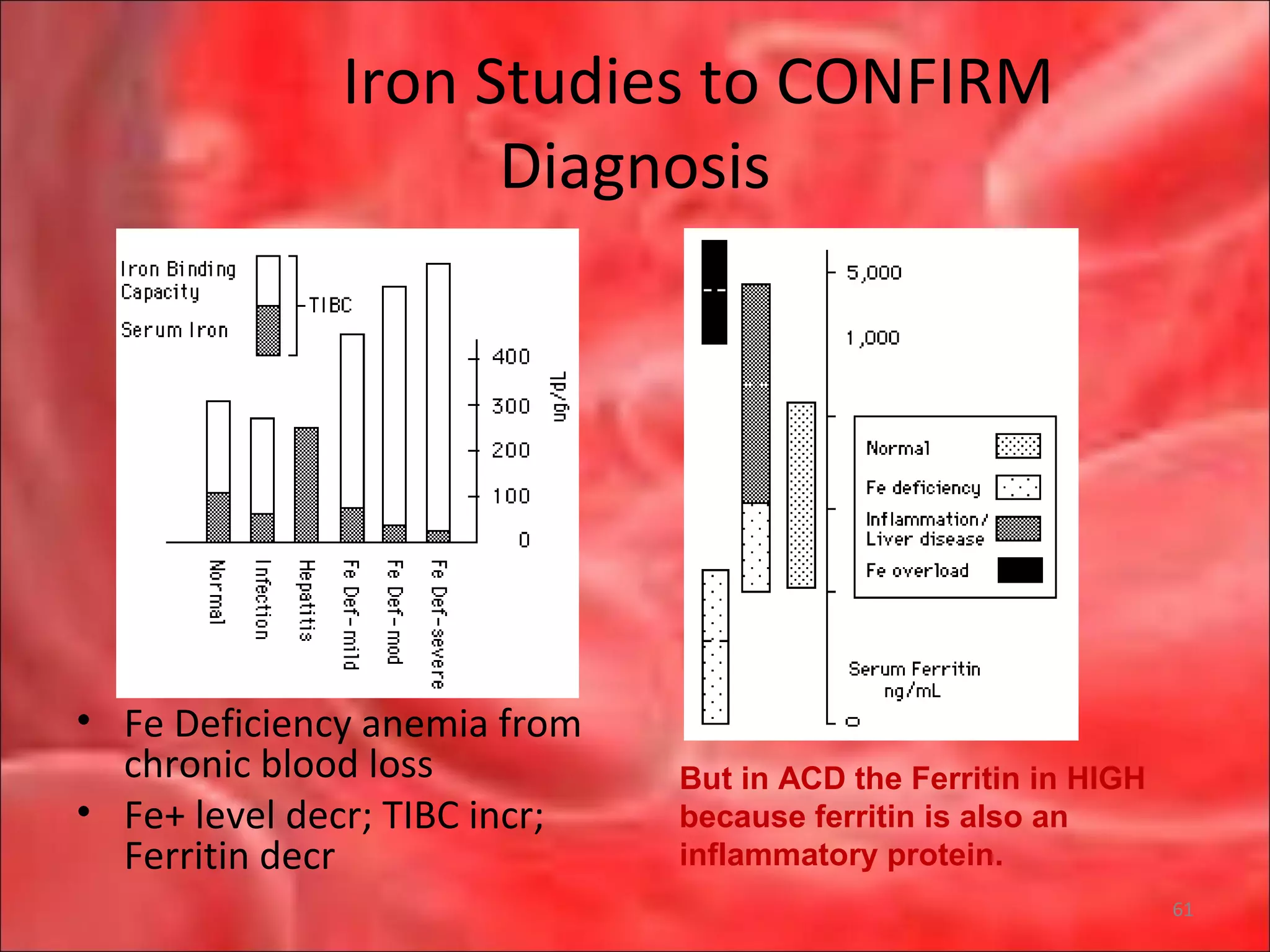 Iron Studies to CONFIRM Diagnosis

Iron Binding Capacity
Serum Iron
TIBC
400
300
200
100
0
ug/dL
Normal
Infection
Hepatitis
Fe Def-mild
Fe Def-mod
Fe Def-severe

5,000
1,000
Normal
Fe deficiency
Inflammation/ Liver disease
Fe overload
Serum Ferritin ng/mL
0

• Fe Deficiency anemia from chronic blood loss
• Fe+ level decr; TIBC incr; Ferritin decr

But in ACD the Ferritin in HIGH because ferritin is also an inflammatory protein.

61